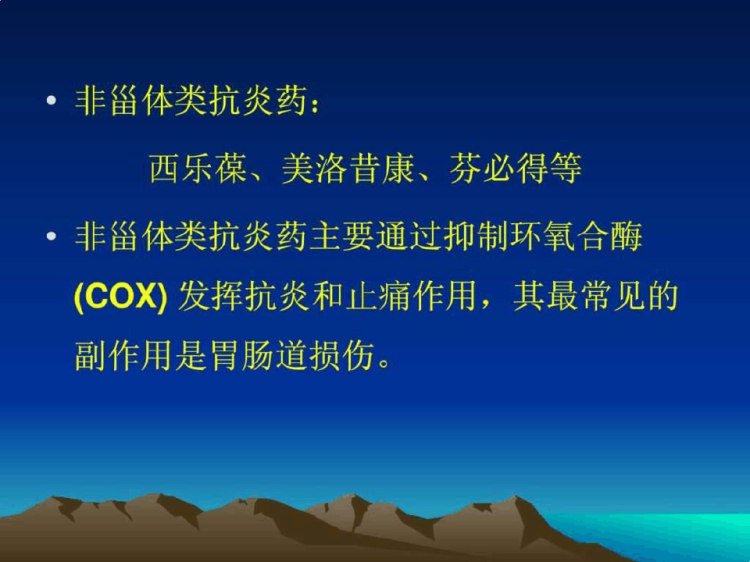 • 非甾体类抗炎药：

西乐葆、美洛昔康、芬必得等

• 非甾体类抗炎药主要通过抑制环氧合酶 (COX) 发挥抗炎和止痛作用，其最常见的副作用是胃肠道损伤。